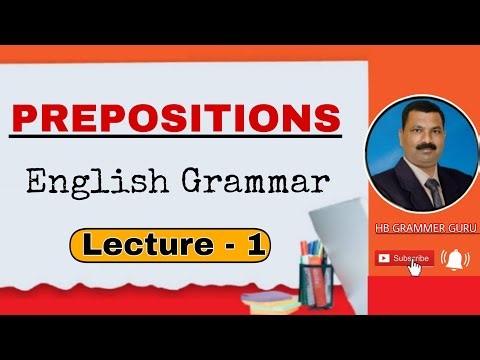 PREPOSITIONS

English Grammar

Lecture - 1

HB GRAMMER GURU

Subscribe